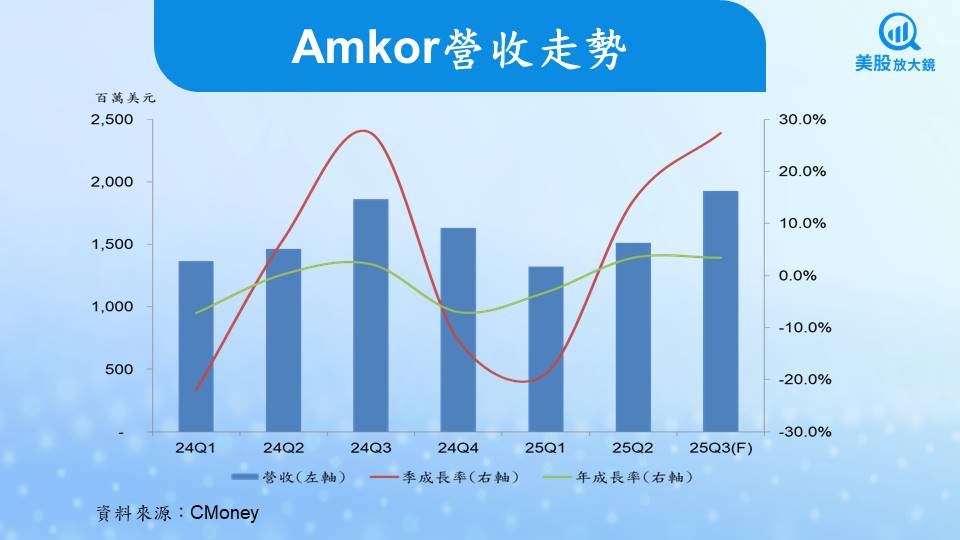 Amkor營收走勢

美股放大鏡

百萬美元

2,500
2,000
1,500
1,000
500
-

30.0%
20.0%
10.0%
0.0%
-10.0%
-20.0%
-30.0%

24Q1 24Q2 24Q3 24Q4 25Q1 25Q2 25Q3(F)

營收(左軸) 季成長率(右軸) 年成長率(右軸)

資料來源：CMoney